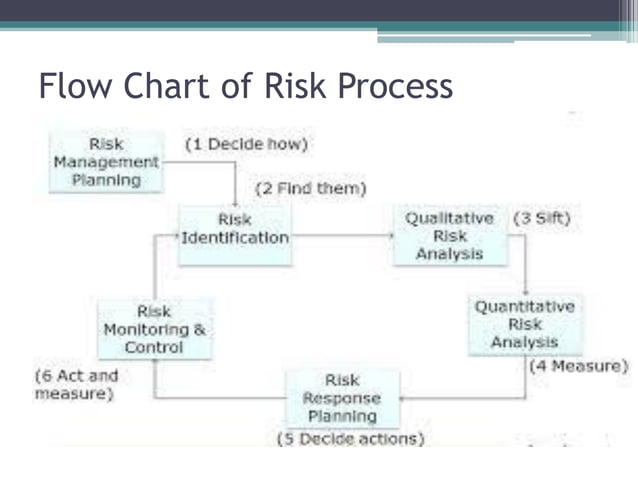 Flow Chart of Risk Process

Risk Management Planning

(1 Decide how)

(2 Find them)

Risk Identification

Qualitative Risk Analysis

(3 Sift)

Quantitative Risk Analysis

(4 Measure)

Risk Response Planning

(5 Decide actions)

Risk Monitoring & Control

(6 Act and measure)